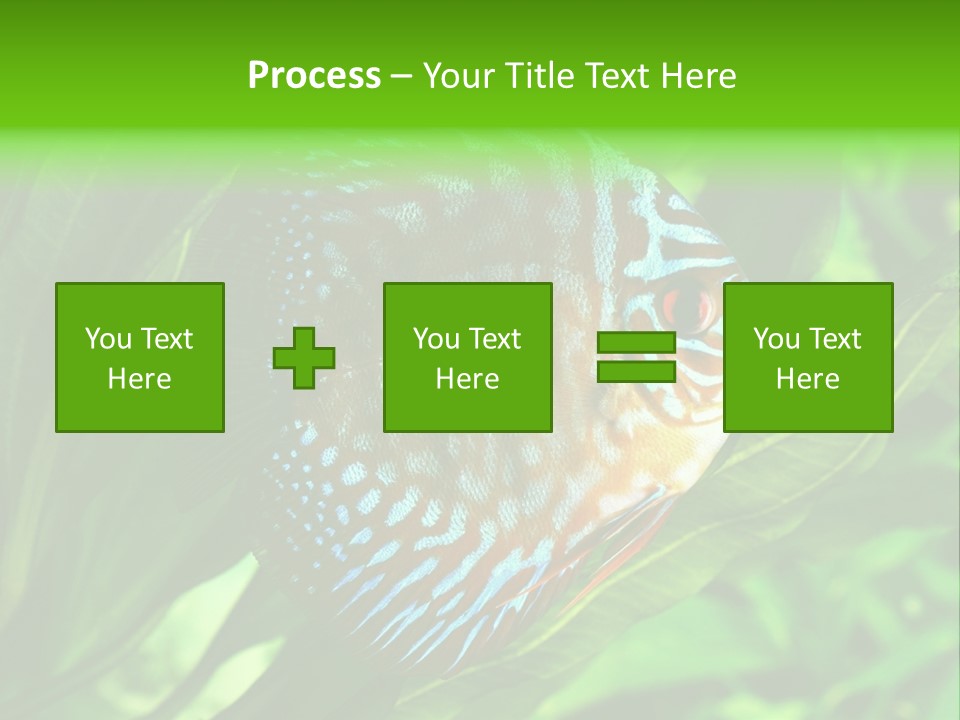 Process – Your Title Text Here

You Text Here

You Text Here

You Text Here